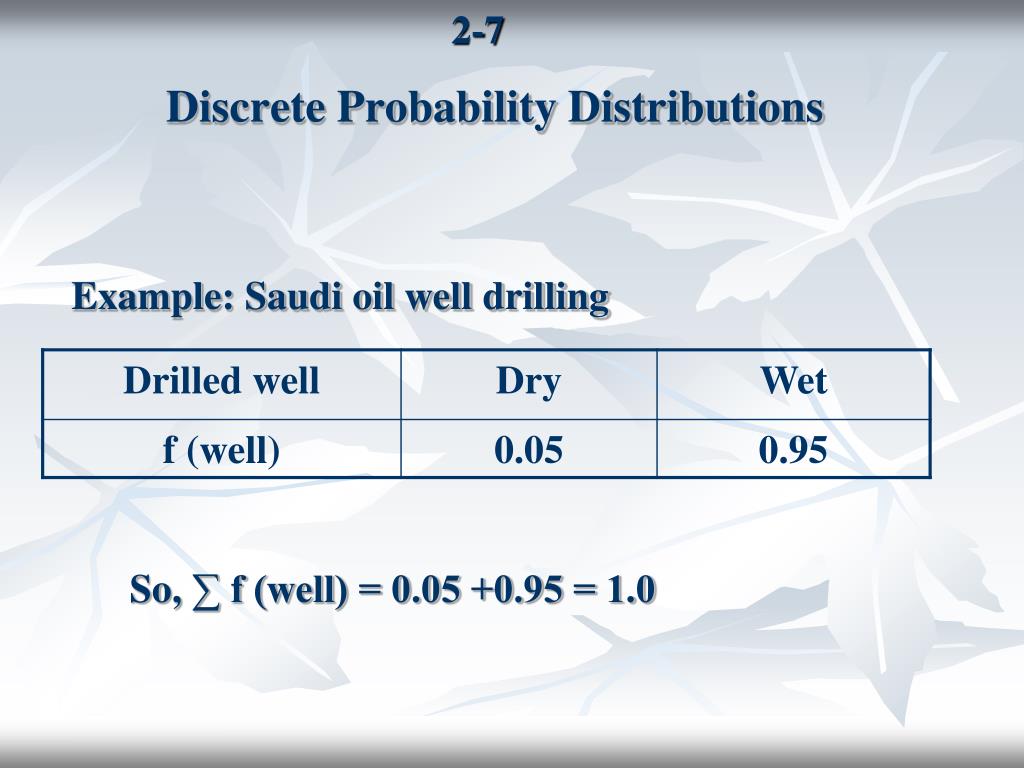 2-7

Discrete Probability Distributions

Example: Saudi oil well drilling

| Drilled well | Dry | Wet |
|---|---|---|
| f (well) | 0.05 | 0.95 |

So, $\sum$ f (well) = 0.05 +0.95 = 1.0